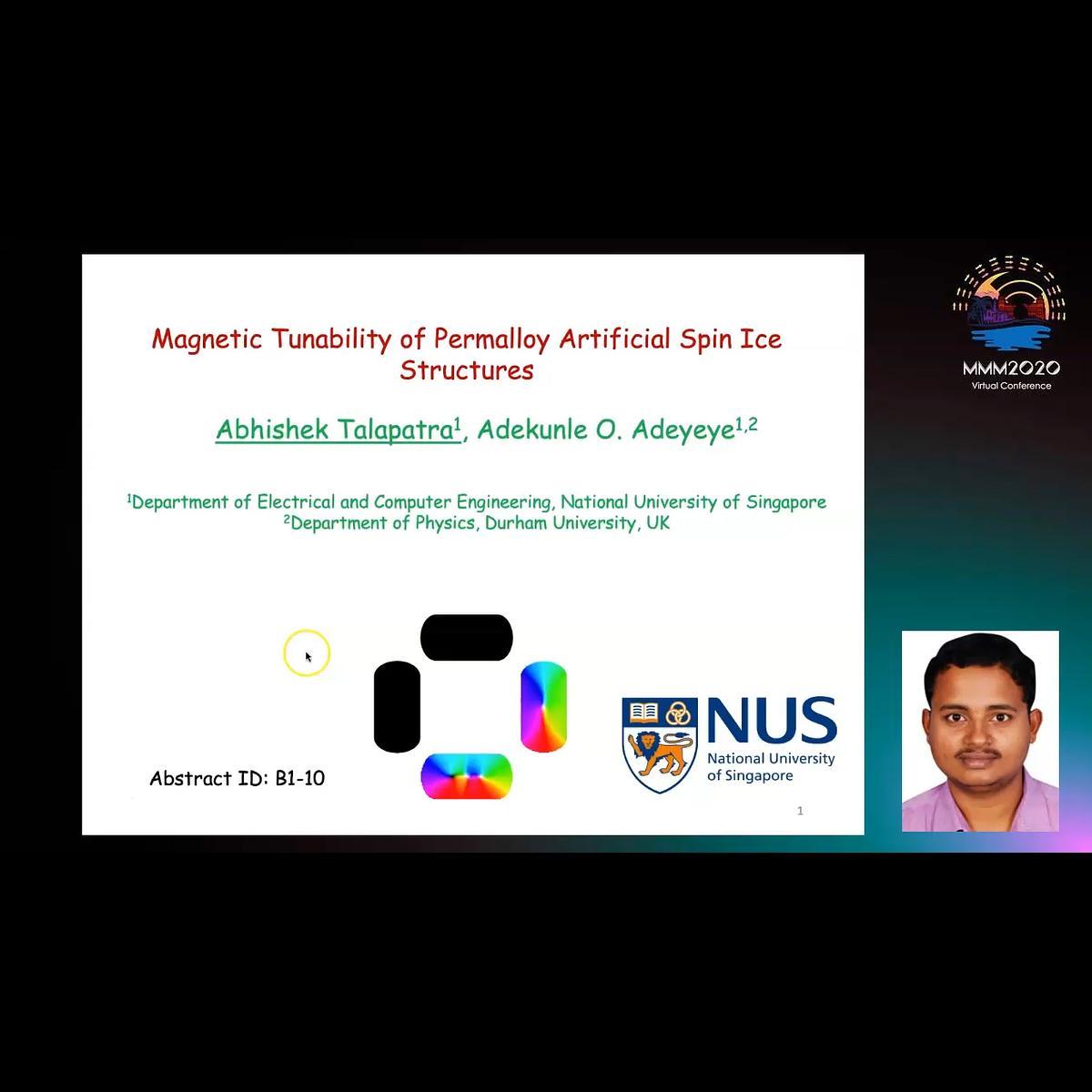 Magnetic Tunability of Permalloy Artificial Spin Ice Structures

Abhishek Talapatra$^1$, Adekunle O. Adeyeye$^{1,2}$

$^1$Department of Electrical and Computer Engineering, National University of Singapore
$^2$Department of Physics, Durham University, UK

Abstract ID: B1-10

NUS
National University of Singapore

1

MMM2020
Virtual Conference